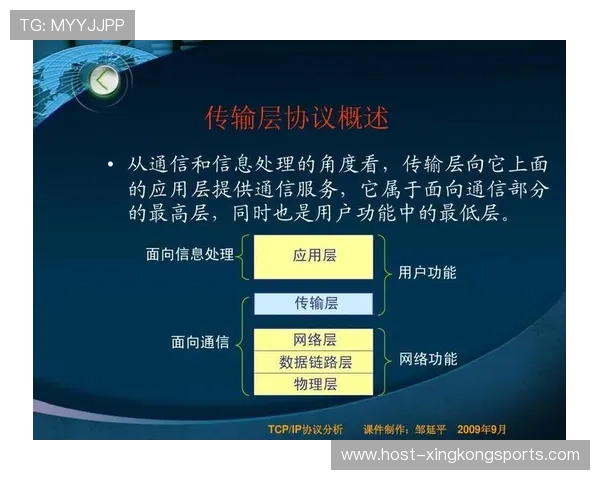 TG: MYYJJPP

传输层协议概述

• 从通信和信息处理的角度看，传输层向它上面的应用层提供通信服务，它属于面向通信部分的最高层，同时也是用户功能中的最低层。

面向信息处理

应用层

用户功能

传输层

面向通信

网络层

数据链路层

物理层

网络功能

TCP/IP协议分析　课件制作：邹延平　2009年9月

www.host-xingkongsports.com